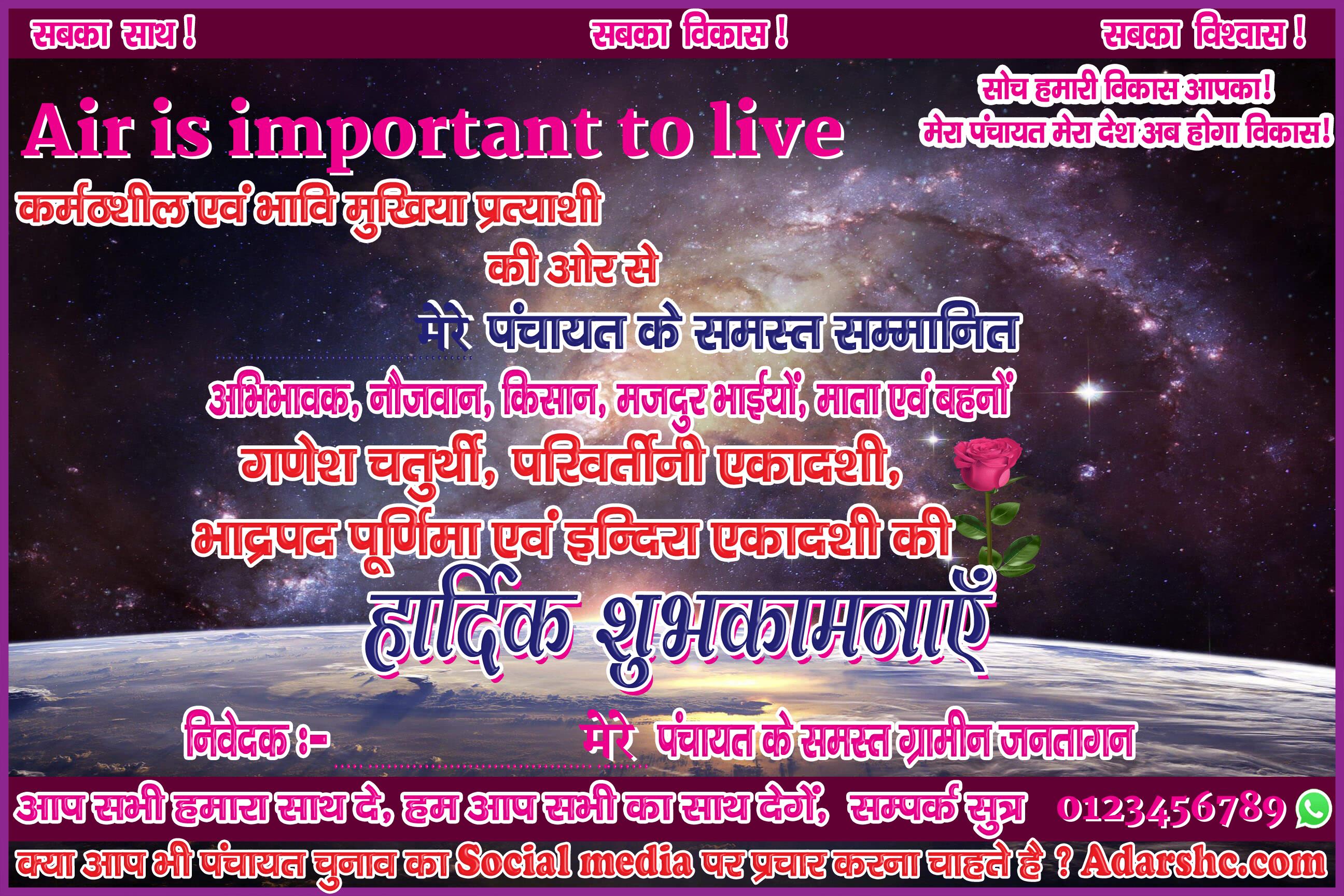 सबका साथ ! सबका विकास ! सबका विश्वास !

सोच हमारी विकास आपका!
मेरा पंचायत मेरा देश अब होगा विकास!

Air is important to live

कर्मठशील एवं भावि मुखिया प्रत्याशी
की ओर से

मेरे पंचायत के समस्त सम्मानित
अभिभावक, नौजवान, किसान, मजदुर भाईयों, माता एवं बहनों
गणेश चतुर्थी, परिवर्तीनी एकादशी,
भाद्रपद पूर्णिमा एवं इन्दिरा एकादशी की
हार्दिक शुभकामनाएँ

निवेदक :- मेरे पंचायत के समस्त ग्रामीन जनतागन

आप सभी हमारा साथ दे, हम आप सभी का साथ देगें, सम्पर्क सुत्र 0123456789

क्या आप भी पंचायत चुनाव का Social media पर प्रचार करना चाहते है ? Adarshc.com